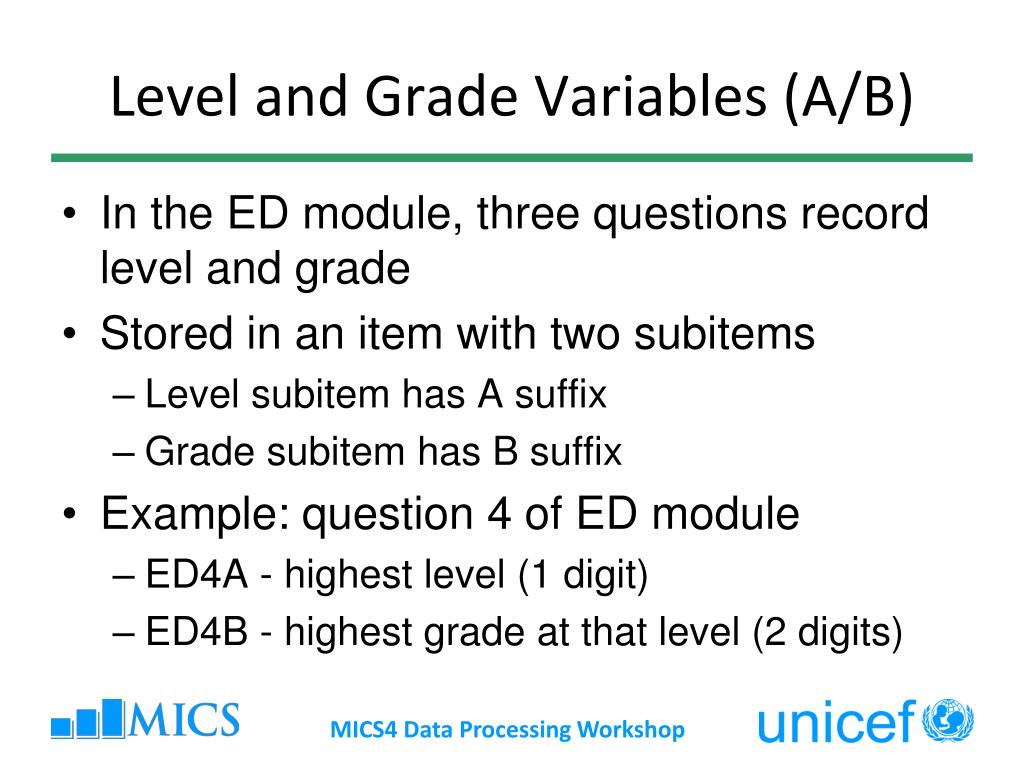 Level and Grade Variables (A/B)

• In the ED module, three questions record level and grade
• Stored in an item with two subitems
– Level subitem has A suffix
– Grade subitem has B suffix
• Example: question 4 of ED module
– ED4A - highest level (1 digit)
– ED4B - highest grade at that level (2 digits)

MICS

MICS4 Data Processing Workshop

unicef